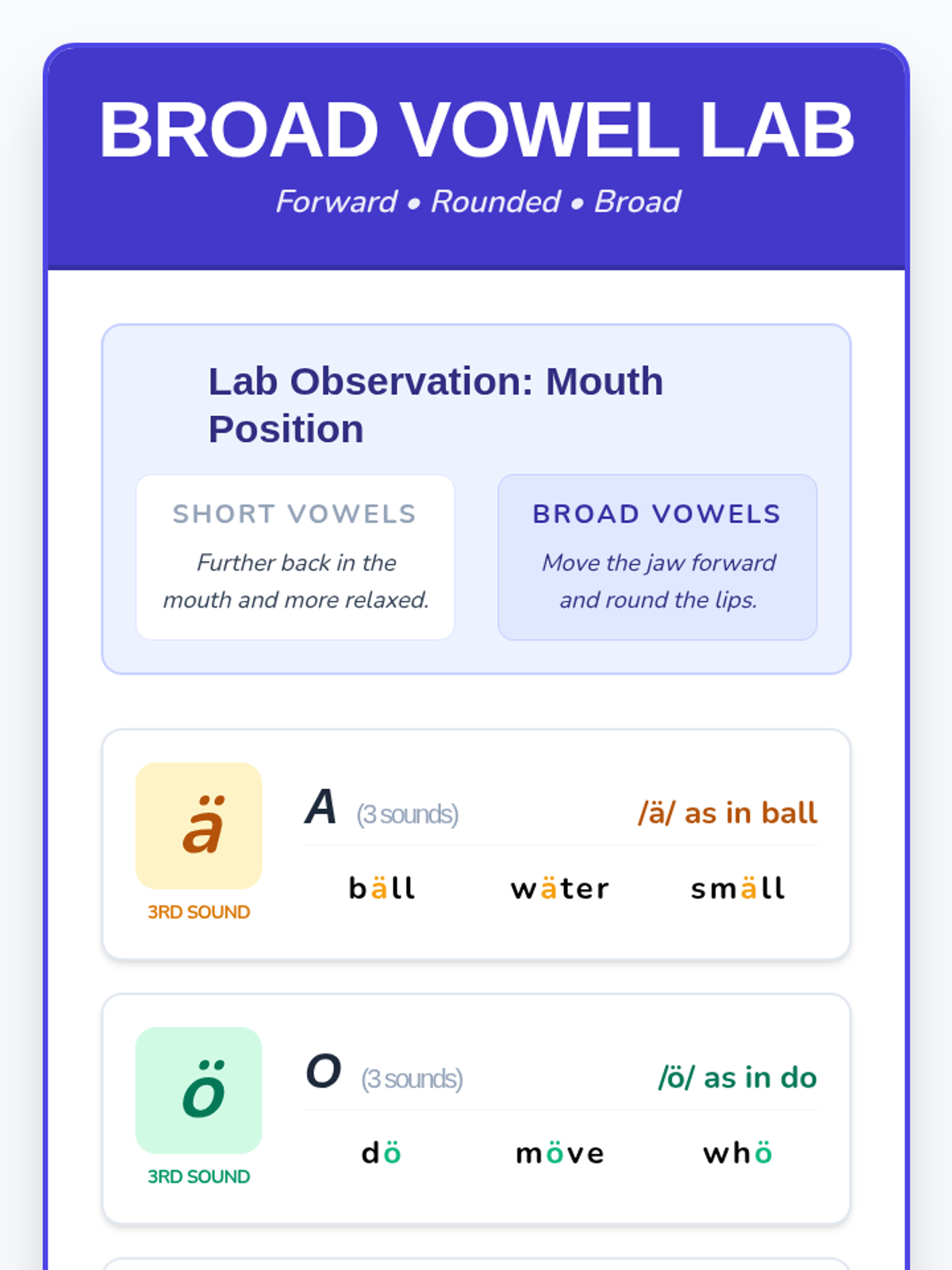 BROAD VOWEL LAB

Forward • Rounded • Broad

Lab Observation: Mouth Position

SHORT VOWELS

Further back in the mouth and more relaxed.

BROAD VOWELS

Move the jaw forward and round the lips.

ä

3RD SOUND

A (3 sounds) /ä/ as in ball

bäll wäter smäll

ö

3RD SOUND

O (3 sounds) /ö/ as in do

dö möve whö